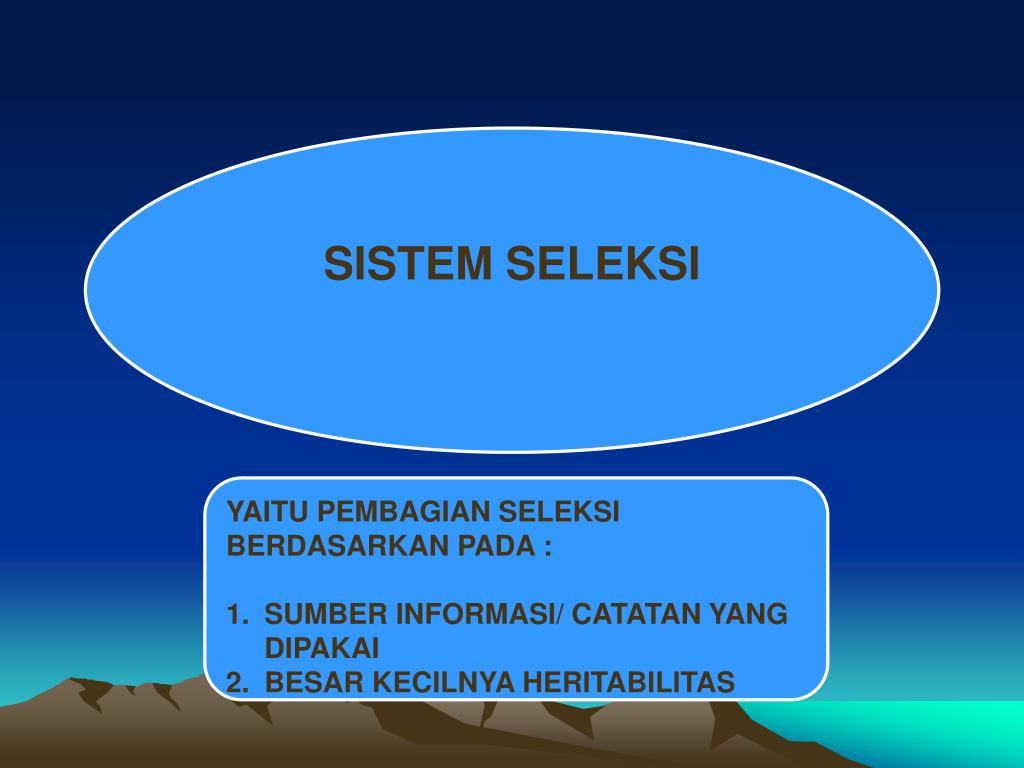 SISTEM SELEKSI

YAITU PEMBAGIAN SELEKSI BERDASARKAN PADA :

1. SUMBER INFORMASI/ CATATAN YANG DIPAKAI
2. BESAR KECILNYA HERITABILITAS